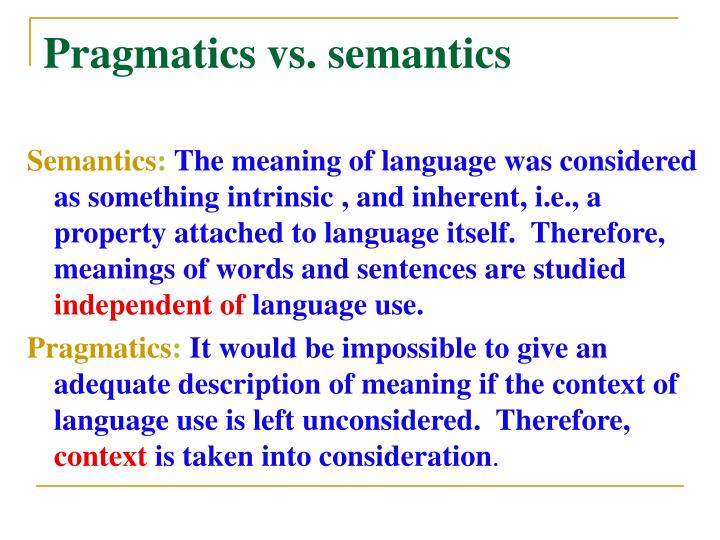 Pragmatics vs. semantics

Semantics: The meaning of language was considered as something intrinsic , and inherent, i.e., a property attached to language itself. Therefore, meanings of words and sentences are studied independent of language use.

Pragmatics: It would be impossible to give an adequate description of meaning if the context of language use is left unconsidered. Therefore, context is taken into consideration.